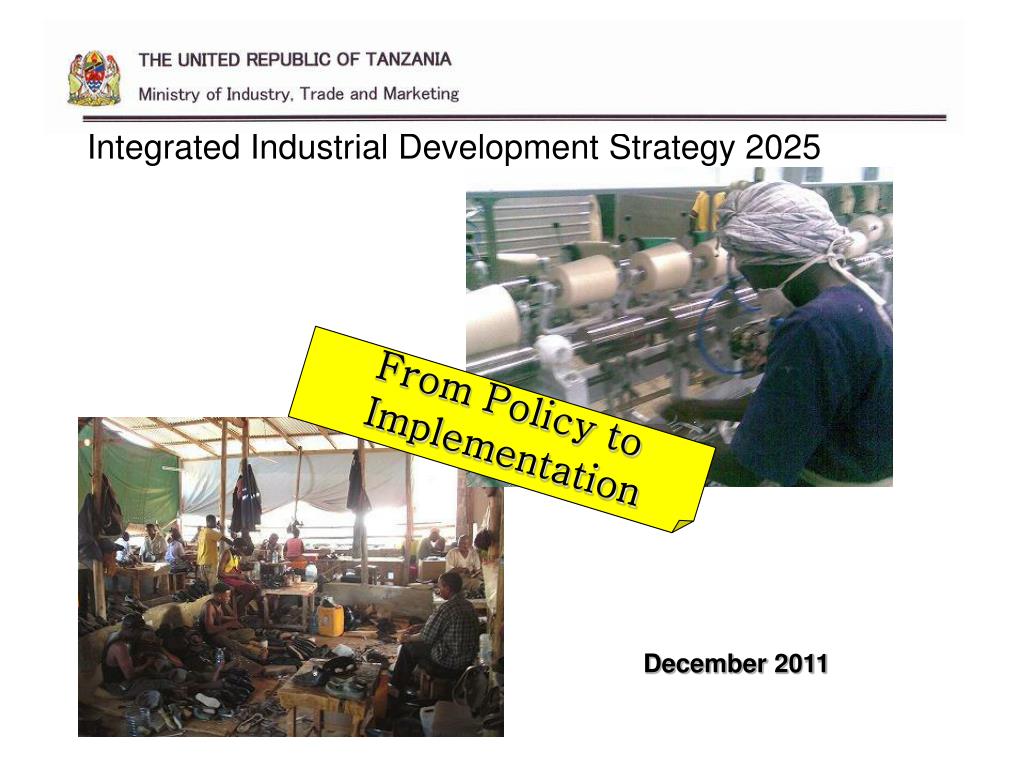 THE UNITED REPUBLIC OF TANZANIA
Ministry of Industry, Trade and Marketing

Integrated Industrial Development Strategy 2025

From Policy to Implementation

December 2011